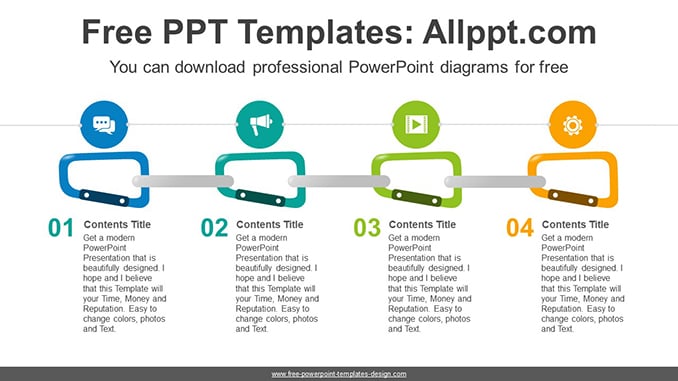 Free PPT Templates: Allppt.com

You can download professional PowerPoint diagrams for free

01
Contents Title
Get a modern PowerPoint Presentation that is beautifully designed. I hope and I believe that this Template will your Time, Money and Reputation. Easy to change colors, photos and Text.

02
Contents Title
Get a modern PowerPoint Presentation that is beautifully designed. I hope and I believe that this Template will your Time, Money and Reputation. Easy to change colors, photos and Text.

03
Contents Title
Get a modern PowerPoint Presentation that is beautifully designed. I hope and I believe that this Template will your Time, Money and Reputation. Easy to change colors, photos and Text.

04
Contents Title
Get a modern PowerPoint Presentation that is beautifully designed. I hope and I believe that this Template will your Time, Money and Reputation. Easy to change colors, photos and Text.

www.free-powerpoint-templates-design.com